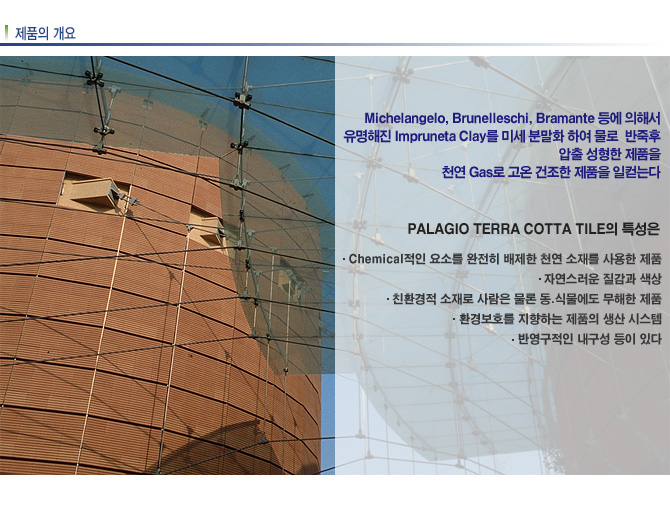 제품의 개요

Michelangelo, Brunelleschi, Bramante 등에 의해서 유명해진 Impruneta Clay를 미세 분말화 하여 물로 반죽후 압출 성형한 제품을 천연 Gas로 고온 건조한 제품을 일컫는다

PALAGIO TERRA COTTA TILE의 특성은

· Chemical적인 요소를 완전히 배제한 천연 소재를 사용한 제품
· 자연스러운 질감과 색상
· 친환경적 소재로 사람은 물론 동.식물에도 무해한 제품
· 환경보호를 지향하는 제품의 생산 시스템
· 반영구적인 내구성 등이 있다